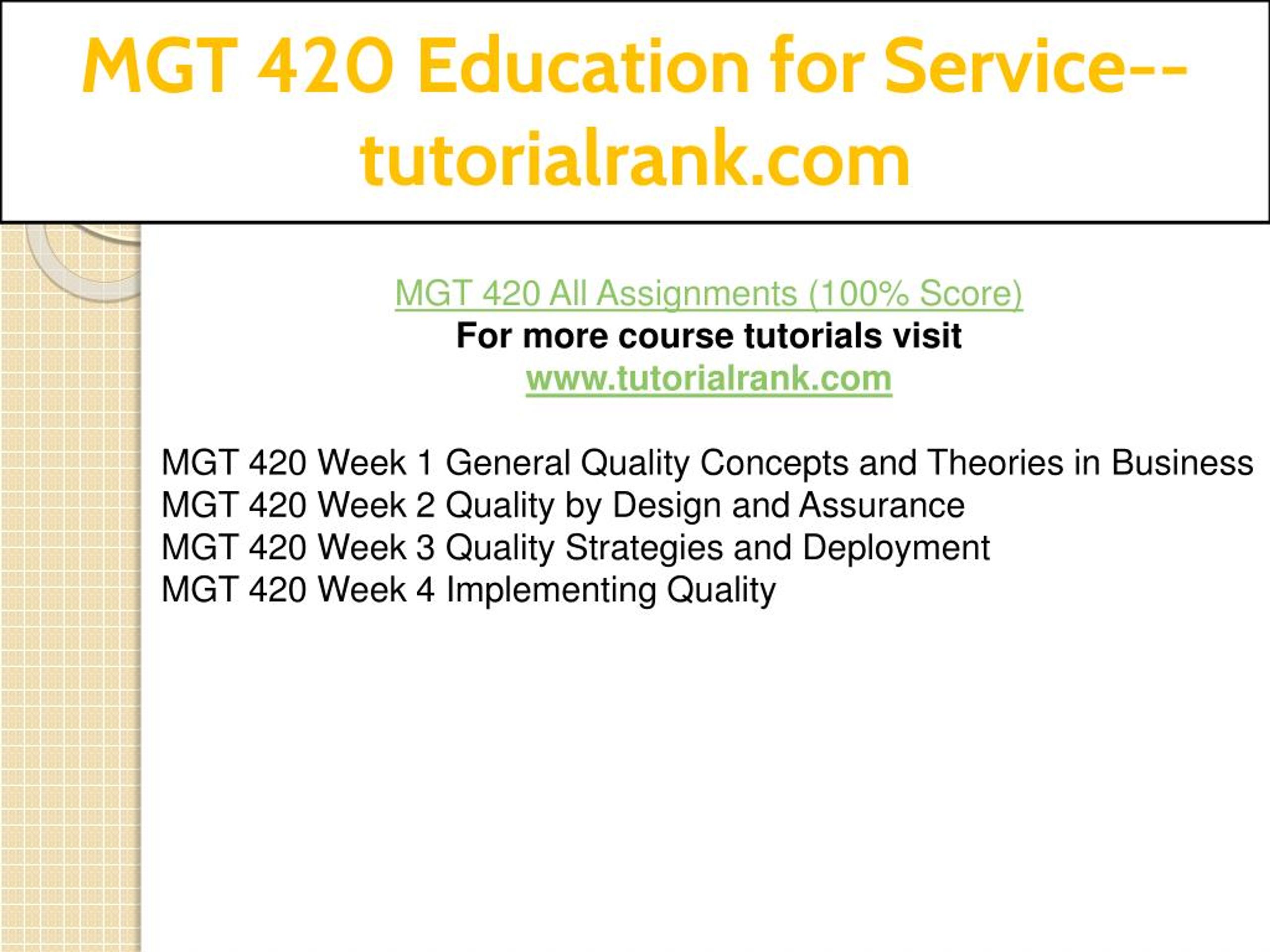 MGT 420 Education for Service--tutorialrank.com

MGT 420 All Assignments (100% Score)
For more course tutorials visit
www.tutorialrank.com

MGT 420 Week 1 General Quality Concepts and Theories in Business
MGT 420 Week 2 Quality by Design and Assurance
MGT 420 Week 3 Quality Strategies and Deployment
MGT 420 Week 4 Implementing Quality